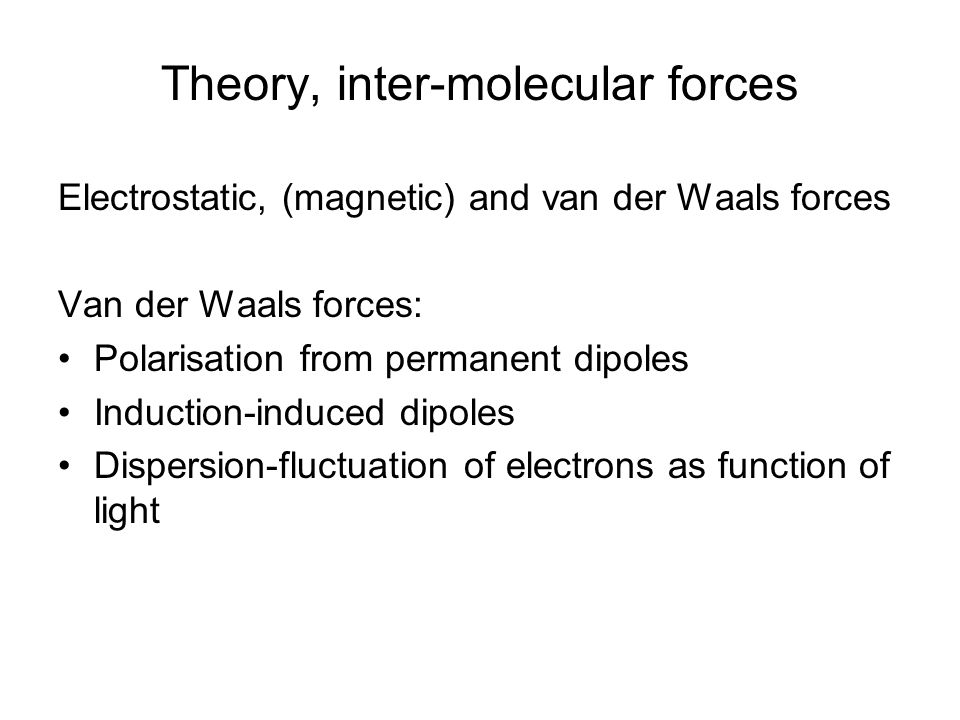 Theory, inter-molecular forces

Electrostatic, (magnetic) and van der Waals forces

Van der Waals forces:
• Polarisation from permanent dipoles
• Induction-induced dipoles
• Dispersion-fluctuation of electrons as function of light